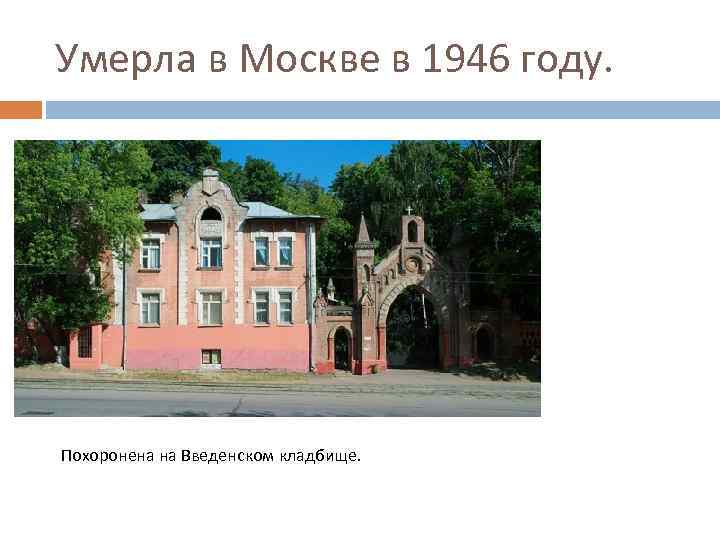 Умерла в Москве в 1946 году.

Похоронена на Введенском кладбище.